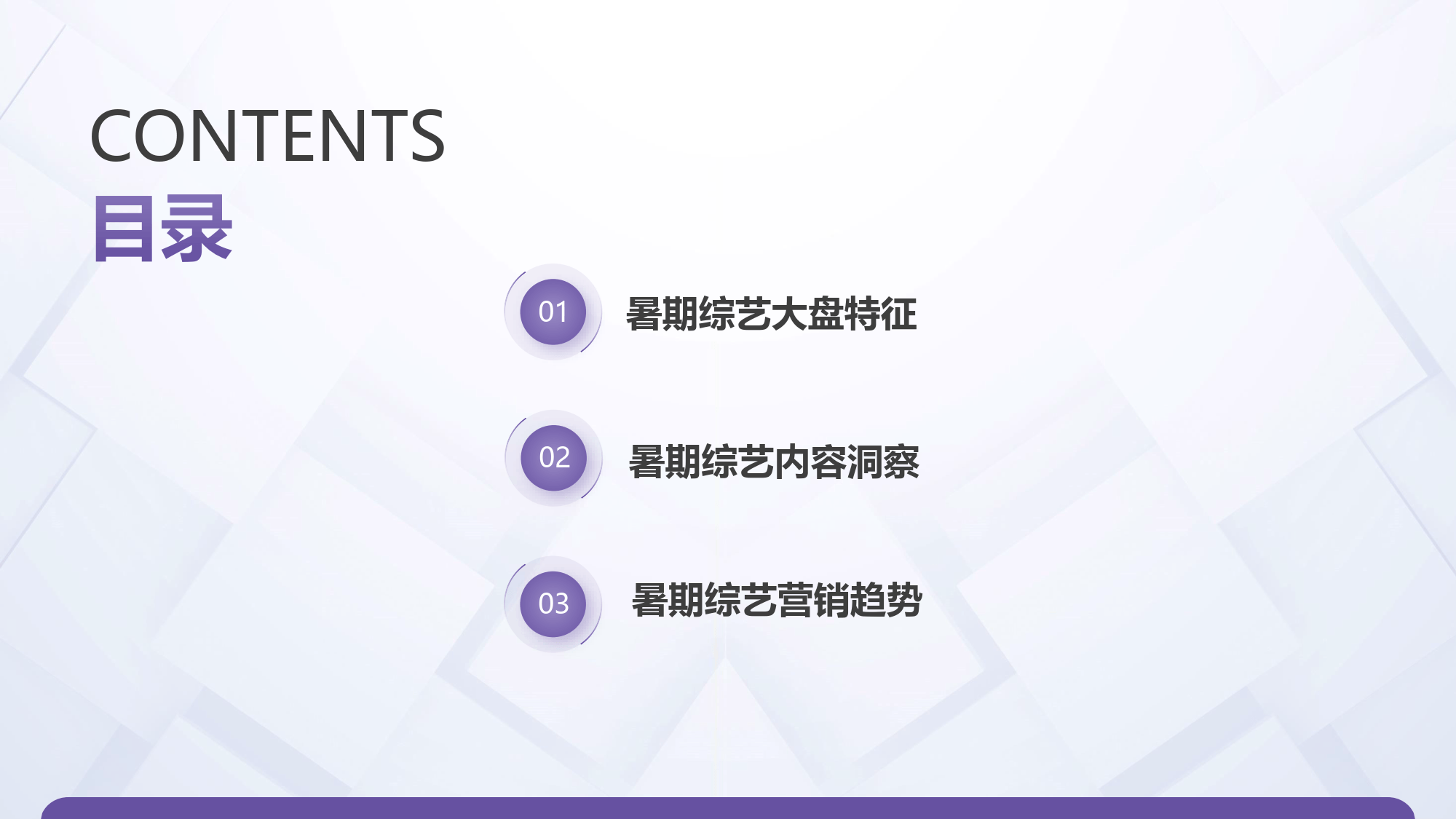 CONTENTS
目录

01 暑期综艺大盘特征

02 暑期综艺内容洞察

03 暑期综艺营销趋势